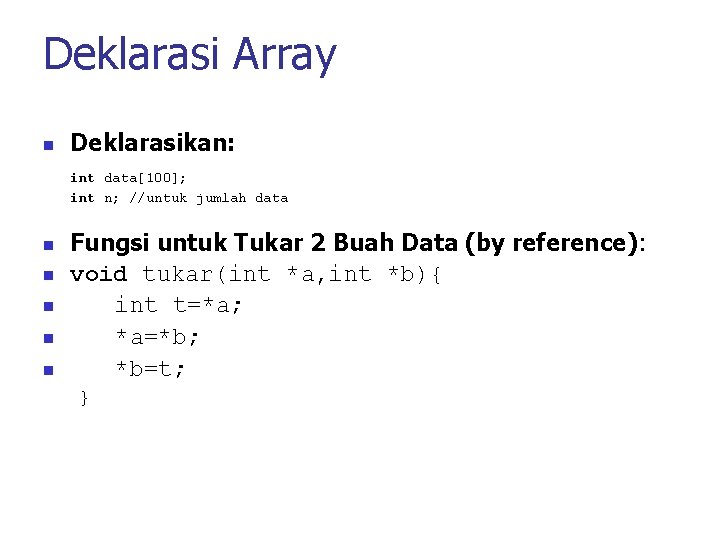 Deklarasi Array

Deklarasikan:

int data[100];
int n; //untuk jumlah data

Fungsi untuk Tukar 2 Buah Data (by reference):

void tukar(int *a,int *b){

int t=*a;

*a=*b;

*b=t;

}